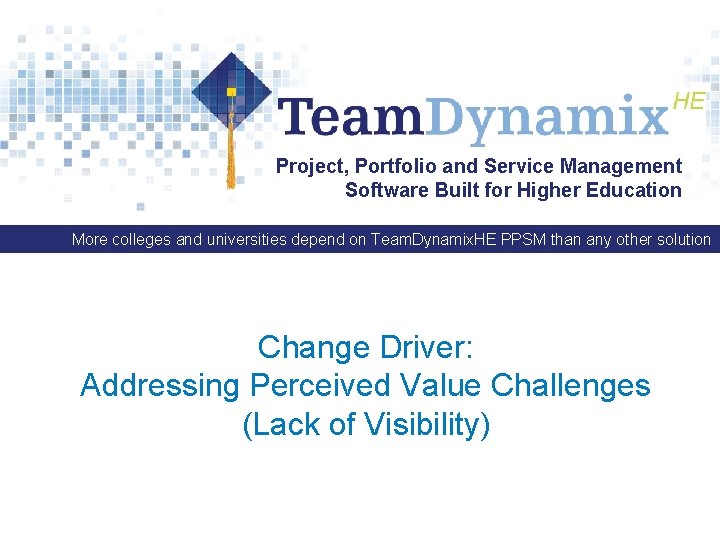 TeamDynamix HE

Project, Portfolio and Service Management Software Built for Higher Education

More colleges and universities depend on TeamDynamixHE PPSM than any other solution

Change Driver:
Addressing Perceived Value Challenges
(Lack of Visibility)